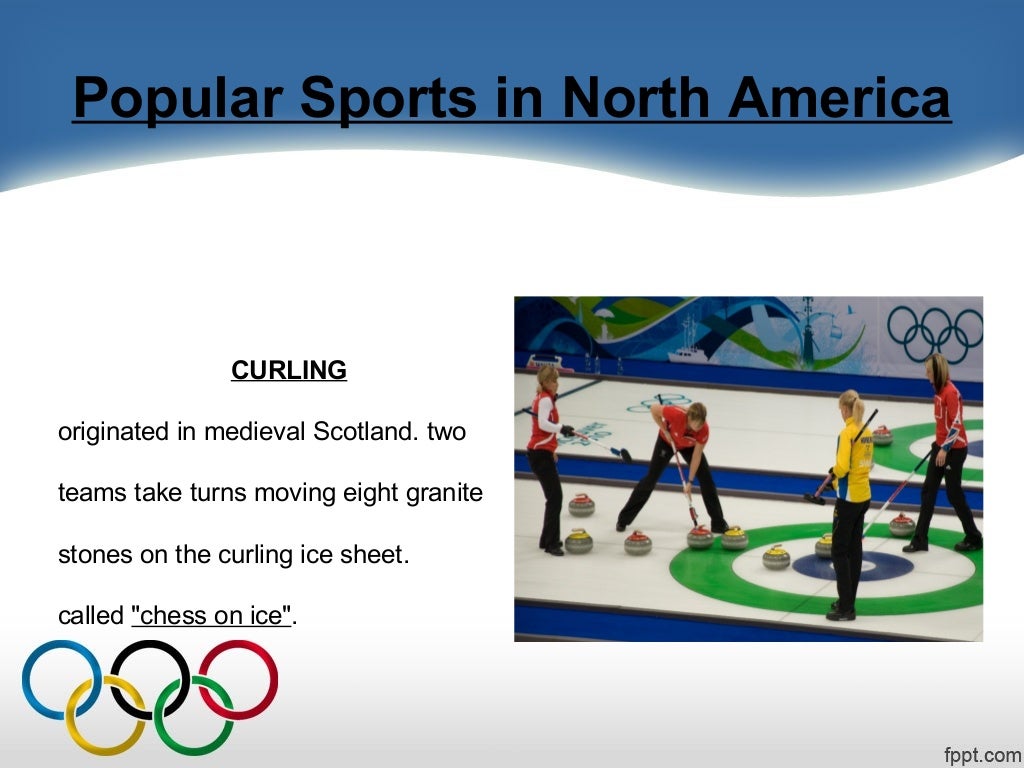 Popular Sports in North America

CURLING

originated in medieval Scotland. two teams take turns moving eight granite stones on the curling ice sheet.

called "chess on ice".

fppt.com